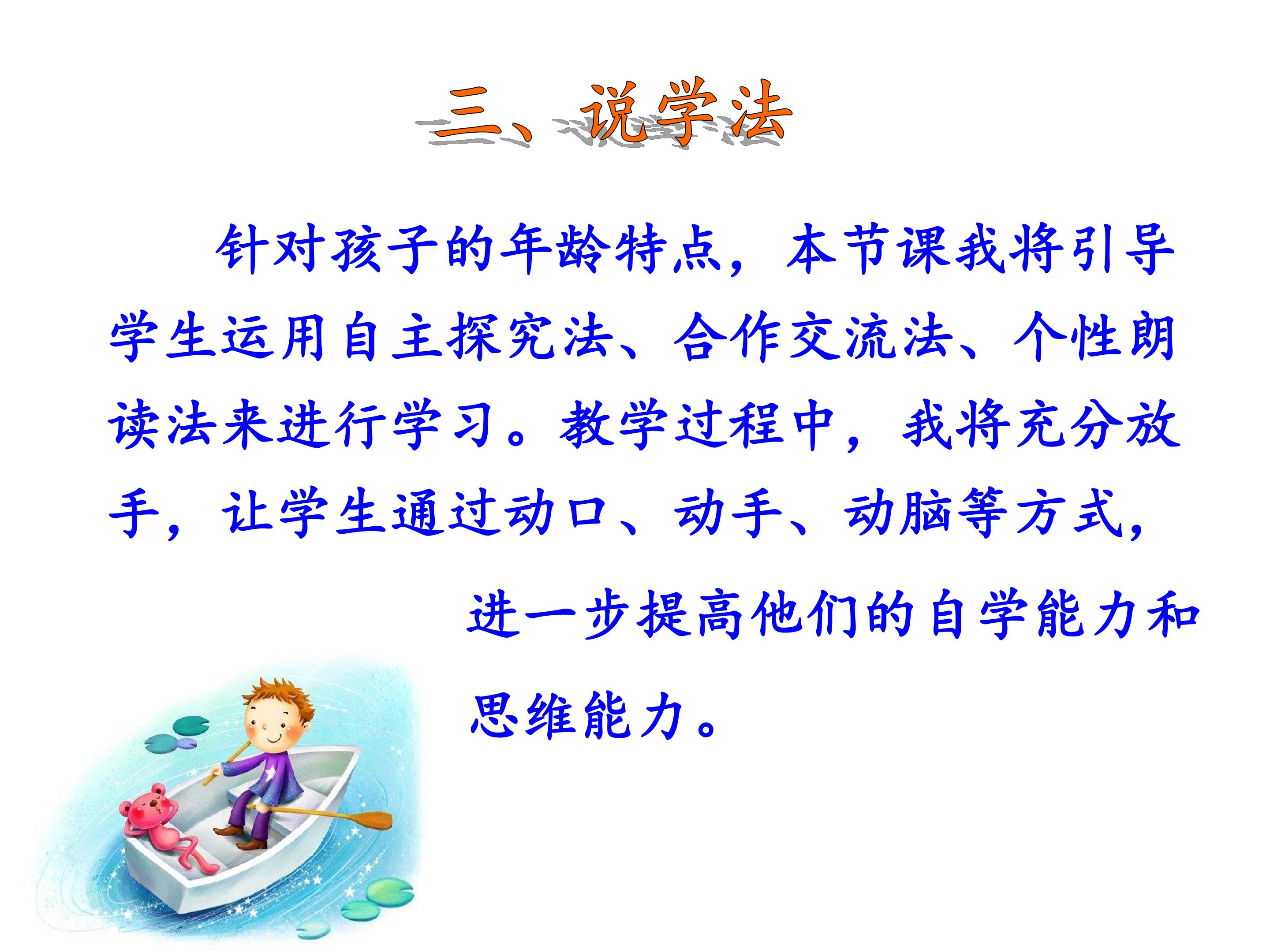 三、说学法

针对孩子的年龄特点，本节课我将引导学生运用自主探究法、合作交流法、个性朗读法来进行学习。教学过程中，我将充分放手，让学生通过动口、动手、动脑等方式，进一步提高他们的自学能力和思维能力。